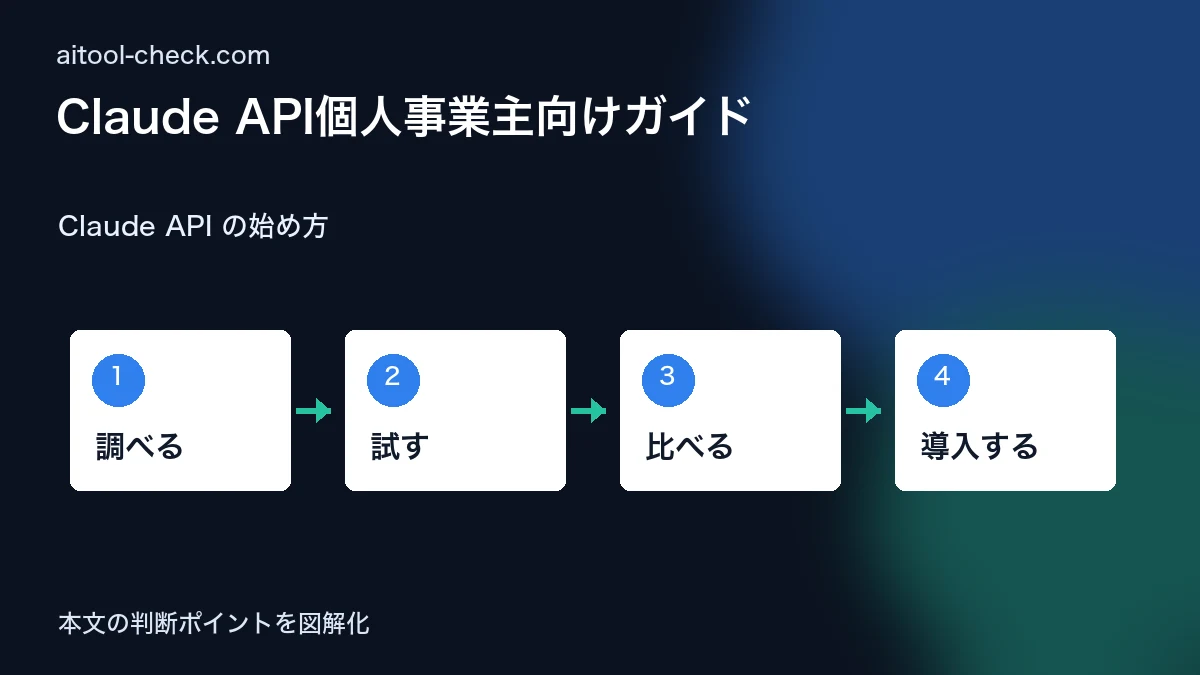 aitool-check.com

Claude API個人事業主向けガイド

Claude API の始め方

1
調べる

2
試す

3
比べる

4
導入する

本文の判断ポイントを図解化